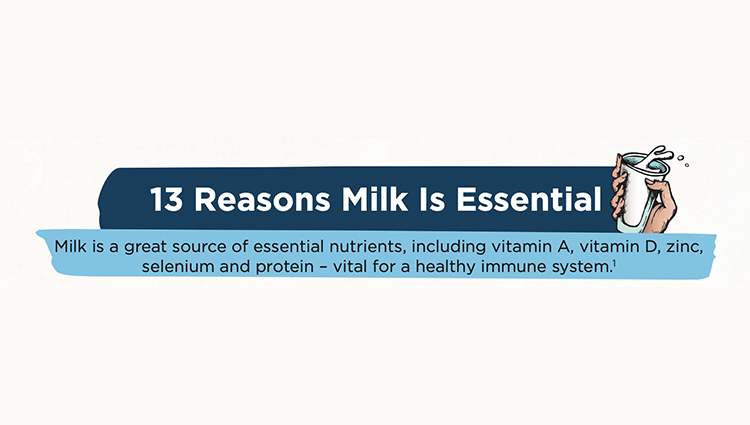 13 Reasons Milk Is Essential

Milk is a great source of essential nutrients, including vitamin A, vitamin D, zinc, selenium and protein – vital for a healthy immune system.$^1$